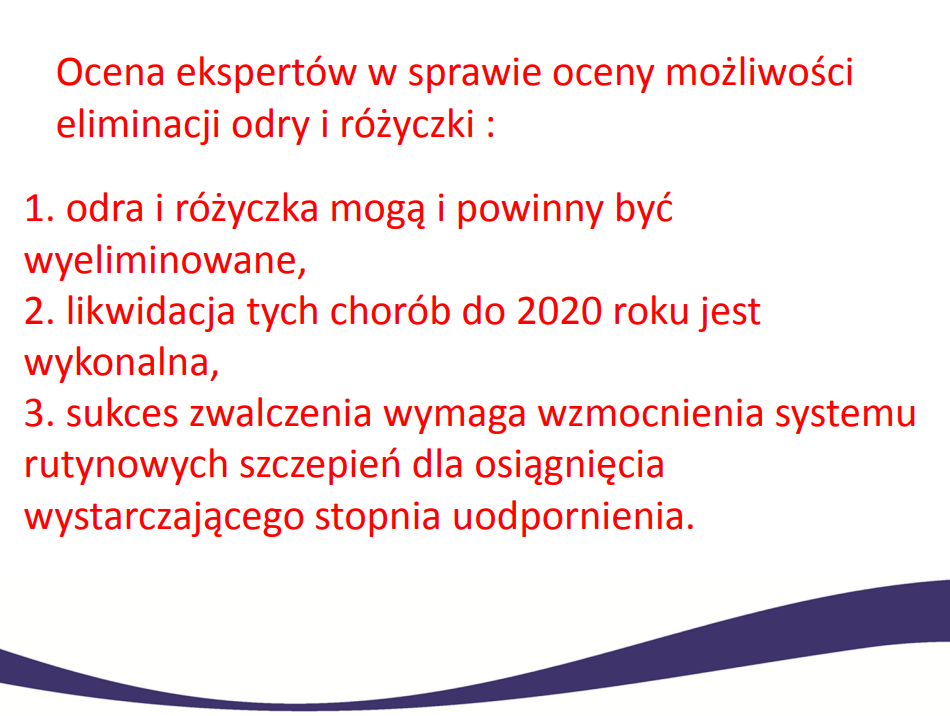 Ocena ekspertów w sprawie oceny możliwości eliminacji odry i różyczki :

1. odra i różyczka mogą i powinny być wyeliminowane,
2. likwidacja tych chorób do 2020 roku jest wykonalna,
3. sukces zwalczenia wymaga wzmocnienia systemu rutynowych szczepień dla osiągnięcia wystarczającego stopnia uodpornienia.